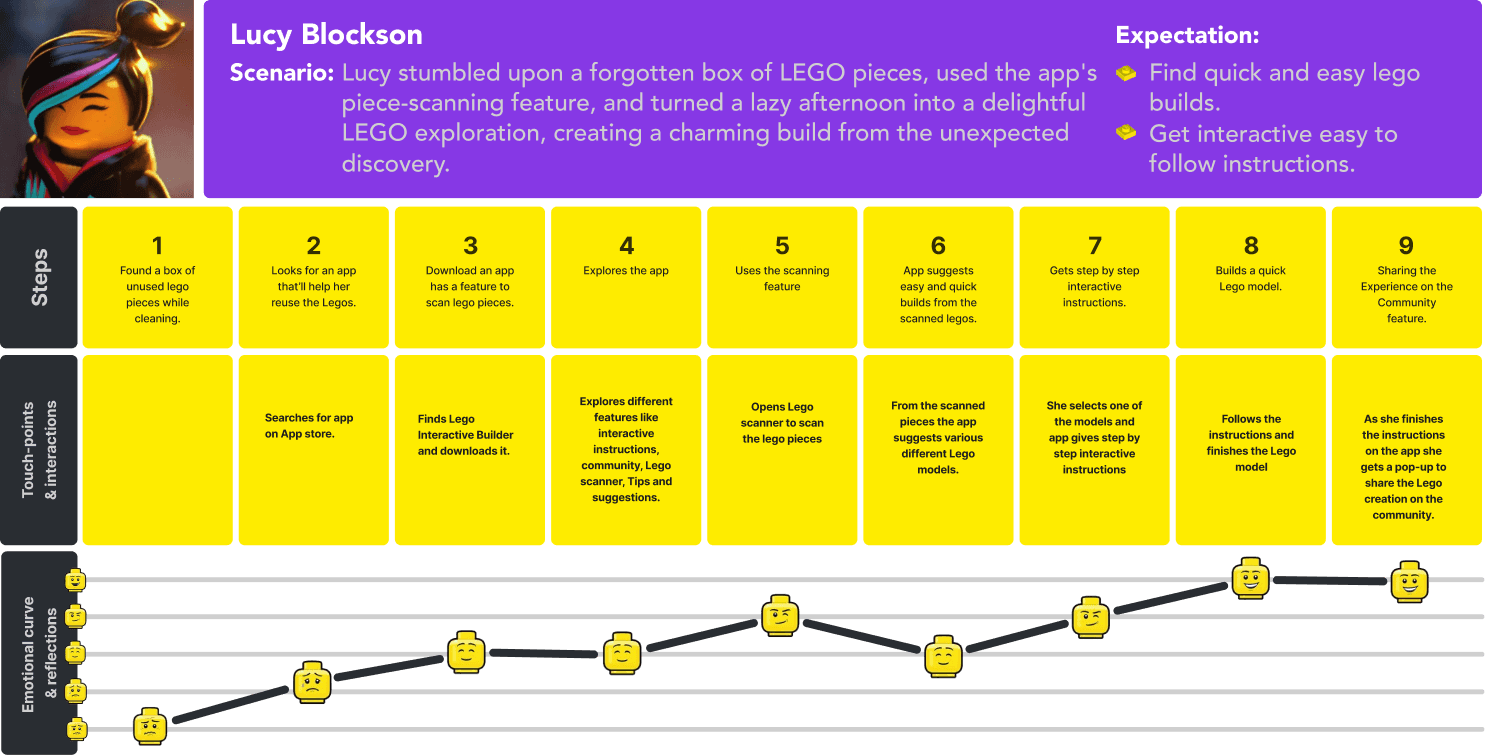 Lucy Blockson

Scenario: Lucy stumbled upon a forgotten box of LEGO pieces, used the app's piece-scanning feature, and turned a lazy afternoon into a delightful LEGO exploration, creating a charming build from the unexpected discovery.

Expectation:

Find quick and easy lego builds.

Get interactive easy to follow instructions.

Steps

1
Found a box of unused lego pieces while cleaning.

2
Looks for an app that'll help her reuse the Legos.

3
Download an app has a feature to scan lego pieces.

4
Explores the app

5
Uses the scanning feature

6
App suggests easy and quick builds from the scanned legos.

7
Gets step by step interactive instructions.

8
Builds a quick Lego model.

9
Sharing the Experience on the Community feature.

Touch-points & interactions

Searches for app on App store.

Finds Lego Interactive Builder and downloads it.

Explores different features like interactive instructions, community, Lego scanner, Tips and suggestions.

Opens Lego scanner to scan the lego pieces

From the scanned pieces the app suggests various different Lego models.

She selects one of the models and app gives step by step interactive instructions

Follows the instructions and finishes the Lego model

As she finishes the instructions on the app she gets a pop-up to share the Lego creation on the community.

Emotional curve & reflections